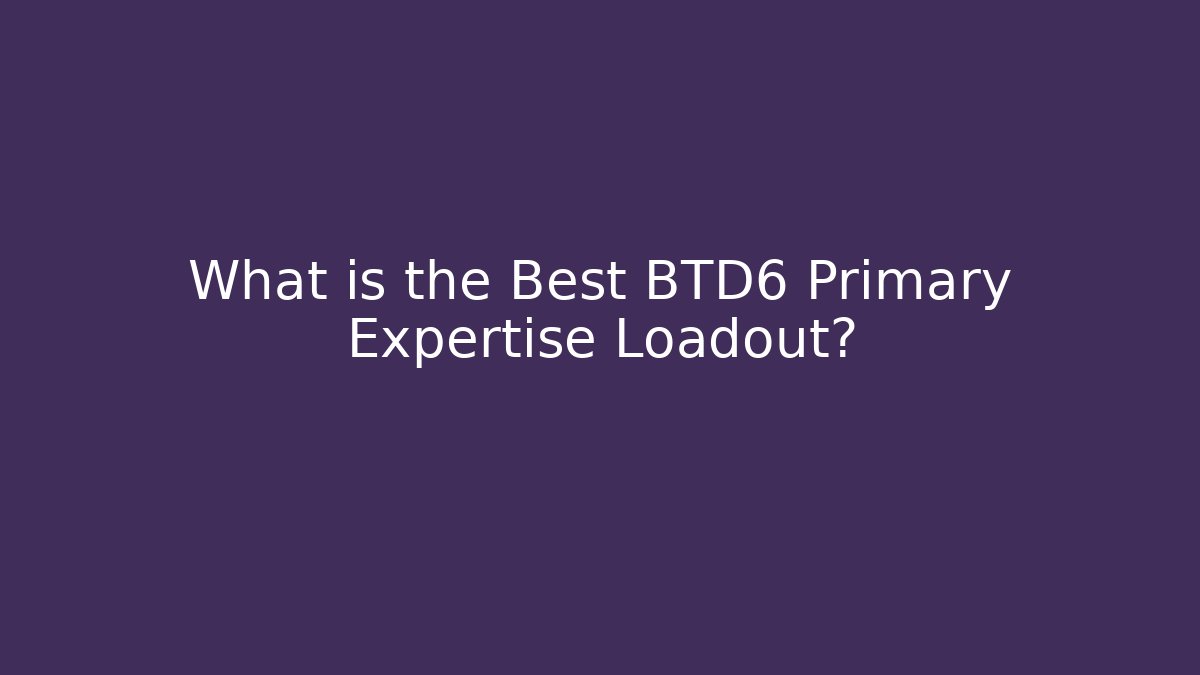 What is the Best BTD6 Primary Expertise Loadout?